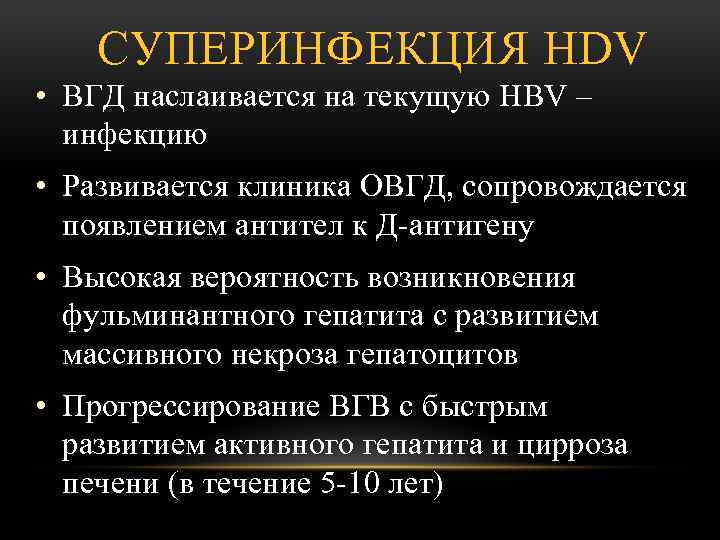 СУПЕРИНФЕКЦИЯ HDV

• ВГД наслаивается на текущую HBV – инфекцию

• Развивается клиника ОВГД, сопровождается появлением антител к Д-антигену

• Высокая вероятность возникновения фульминантного гепатита с развитием массивного некроза гепатоцитов

• Прогрессирование ВГВ с быстрым развитием активного гепатита и цирроза печени (в течение 5-10 лет)